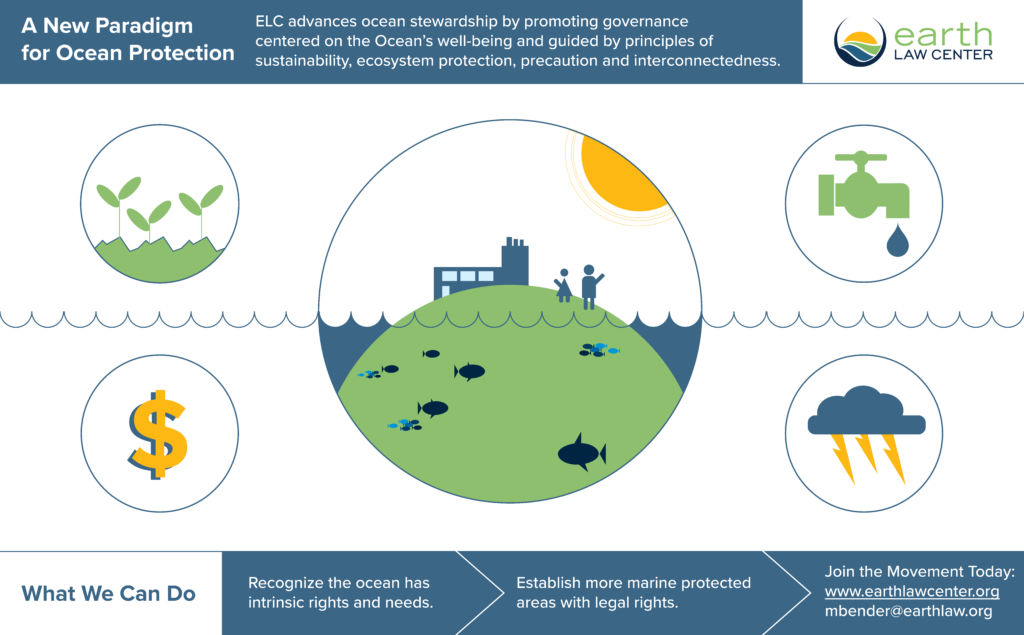 A New Paradigm for Ocean Protection

ELC advances ocean stewardship by promoting governance centered on the Ocean's well-being and guided by principles of sustainability, ecosystem protection, precaution and interconnectedness.

earth LAW CENTER

$

What We Can Do

Recognize the ocean has intrinsic rights and needs.

Establish more marine protected areas with legal rights.

Join the Movement Today:
www.earthlawcenter.org
mbender@earthlaw.org